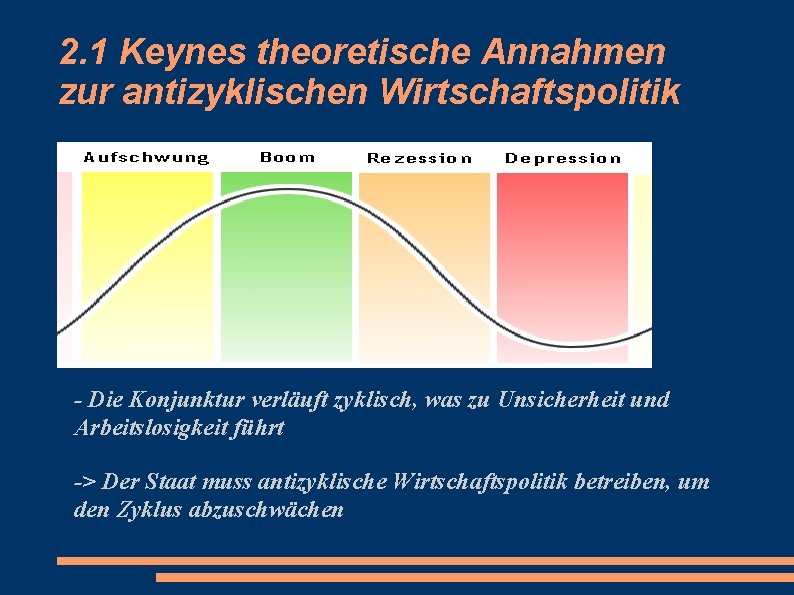 2.1 Keynes theoretische Annahmen zur antizyklischen Wirtschaftspolitik

Aufschwung
Boom
Rezession
Depression

- Die Konjunktur verläuft zyklisch, was zu Unsicherheit und Arbeitslosigkeit führt

-> Der Staat muss antizyklische Wirtschaftspolitik betreiben, um den Zyklus abzuschwächen